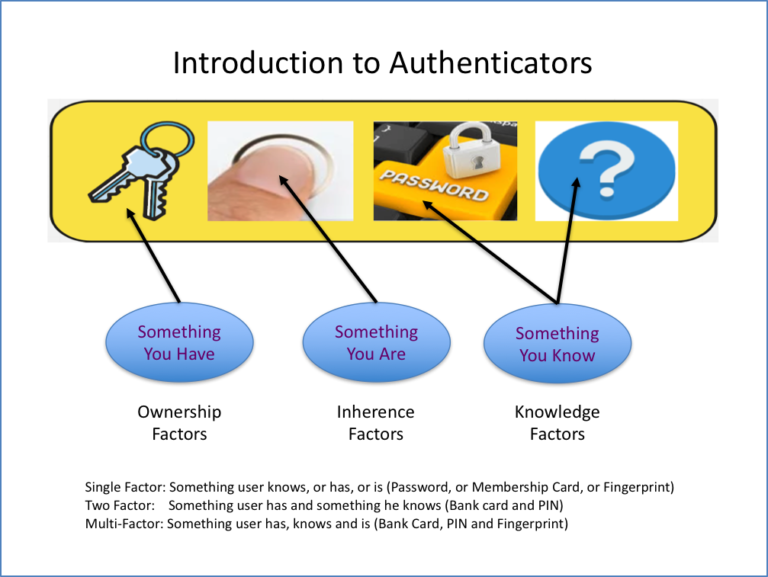 Introduction to Authenticators

PASSWORD

?

Something You Have

Something You Are

Something You Know

Ownership Factors

Inherence Factors

Knowledge Factors

Single Factor: Something user knows, or has, or is (Password, or Membership Card, or Fingerprint)
Two Factor: Something user has and something he knows (Bank card and PIN)
Multi-Factor: Something user has, knows and is (Bank Card, PIN and Fingerprint)